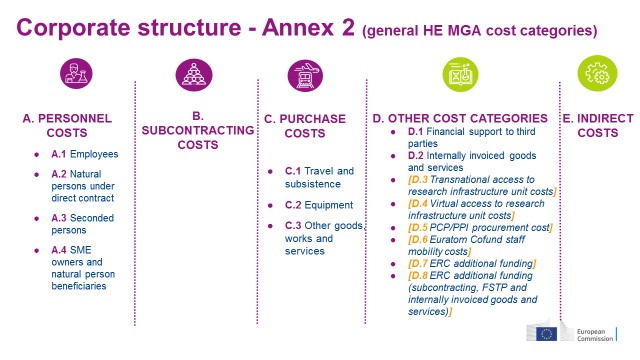 Corporate structure - Annex 2 (general HE MGA cost categories)

A. PERSONNEL COSTS

- A.1 Employees
- A.2 Natural persons under direct contract
- A.3 Seconded persons
- A.4 SME owners and natural person beneficiaries

B. SUBCONTRACTING COSTS

C. PURCHASE COSTS

- C.1 Travel and subsistence
- C.2 Equipment
- C.3 Other goods, works and services

D. OTHER COST CATEGORIES

- D.1 Financial support to third parties
- D.2 Internally invoiced goods and services
- [D.3 Transnational access to research infrastructure unit costs]
- [D.4 Virtual access to research infrastructure unit costs]
- [D.5 PCP/PPI procurement cost]
- [D.6 Euratom Cofund staff mobility costs]
- [D.7 ERC additional funding]
- [D.8 ERC additional funding (subcontracting, FSTP and internally invoiced goods and services)]

E. INDIRECT COSTS

European Commission